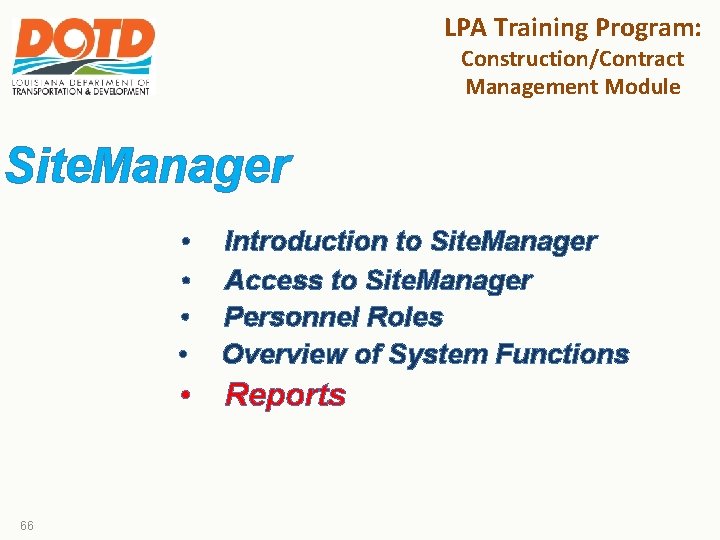 DOTD
LOUISIANA DEPARTMENT OF TRANSPORTATION & DEVELOPMENT

LPA Training Program:
Construction/Contract Management Module

SiteManager

• Introduction to SiteManager
• Access to SiteManager
• Personnel Roles
• Overview of System Functions
• Reports

66